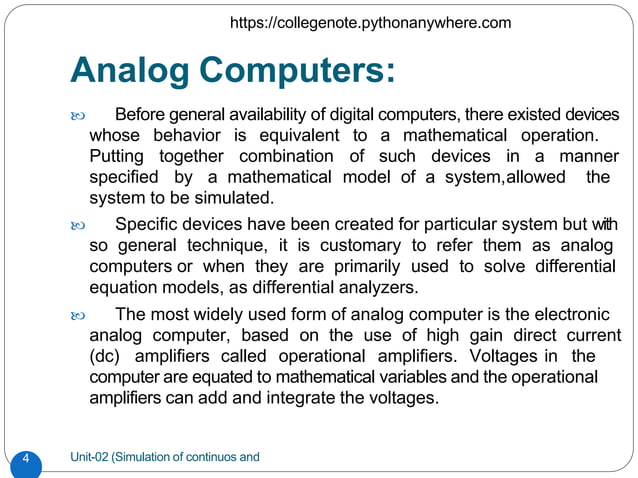 https://collegenote.pythonanywhere.com

Analog Computers:

Before general availability of digital computers, there existed devices whose behavior is equivalent to a mathematical operation. Putting together combination of such devices in a manner specified by a mathematical model of a system,allowed the system to be simulated.

Specific devices have been created for particular system but with so general technique, it is customary to refer them as analog computers or when they are primarily used to solve differential equation models, as differential analyzers.

The most widely used form of analog computer is the electronic analog computer, based on the use of high gain direct current (dc) amplifiers called operational amplifiers. Voltages in the computer are equated to mathematical variables and the operational amplifiers can add and integrate the voltages.

4

Unit-02 (Simulation of continuos and